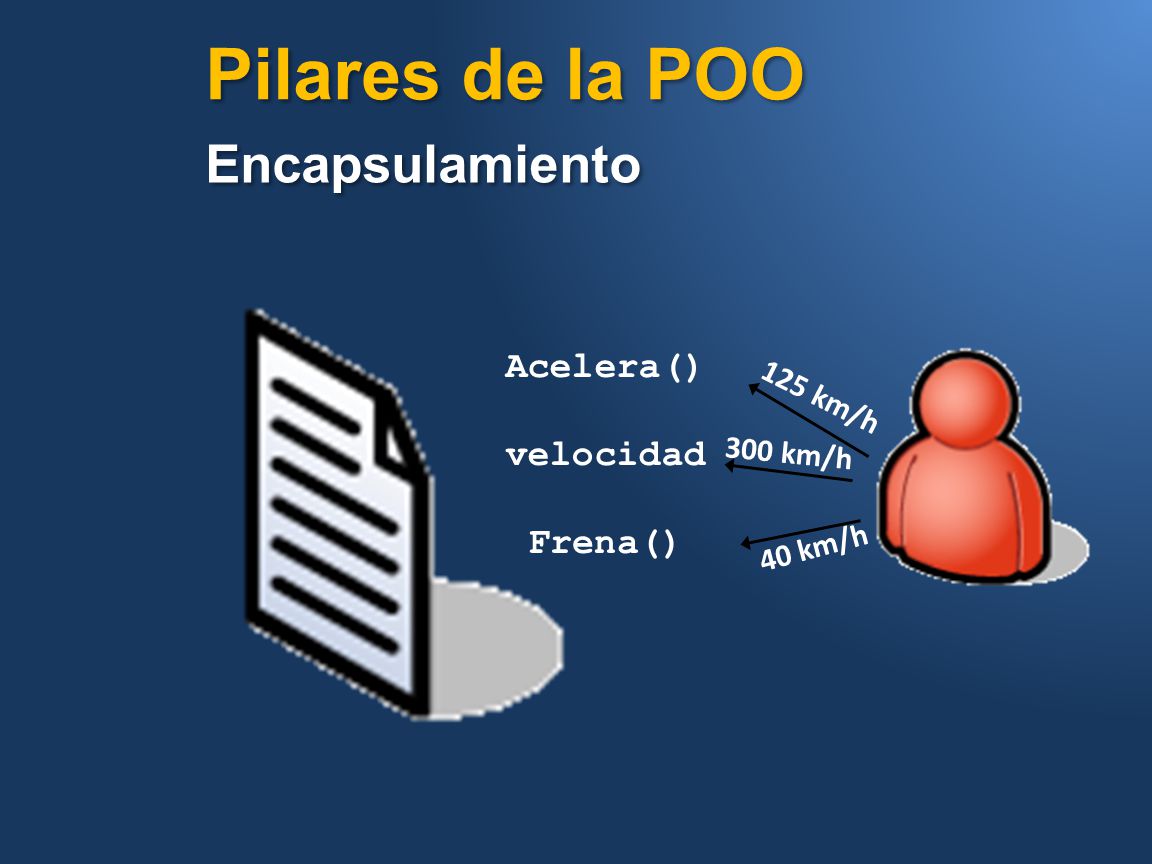 Pilares de la POO

Encapsulamiento

Acelera()

125 km/h

velocidad

300 km/h

Frena()

40 km/h